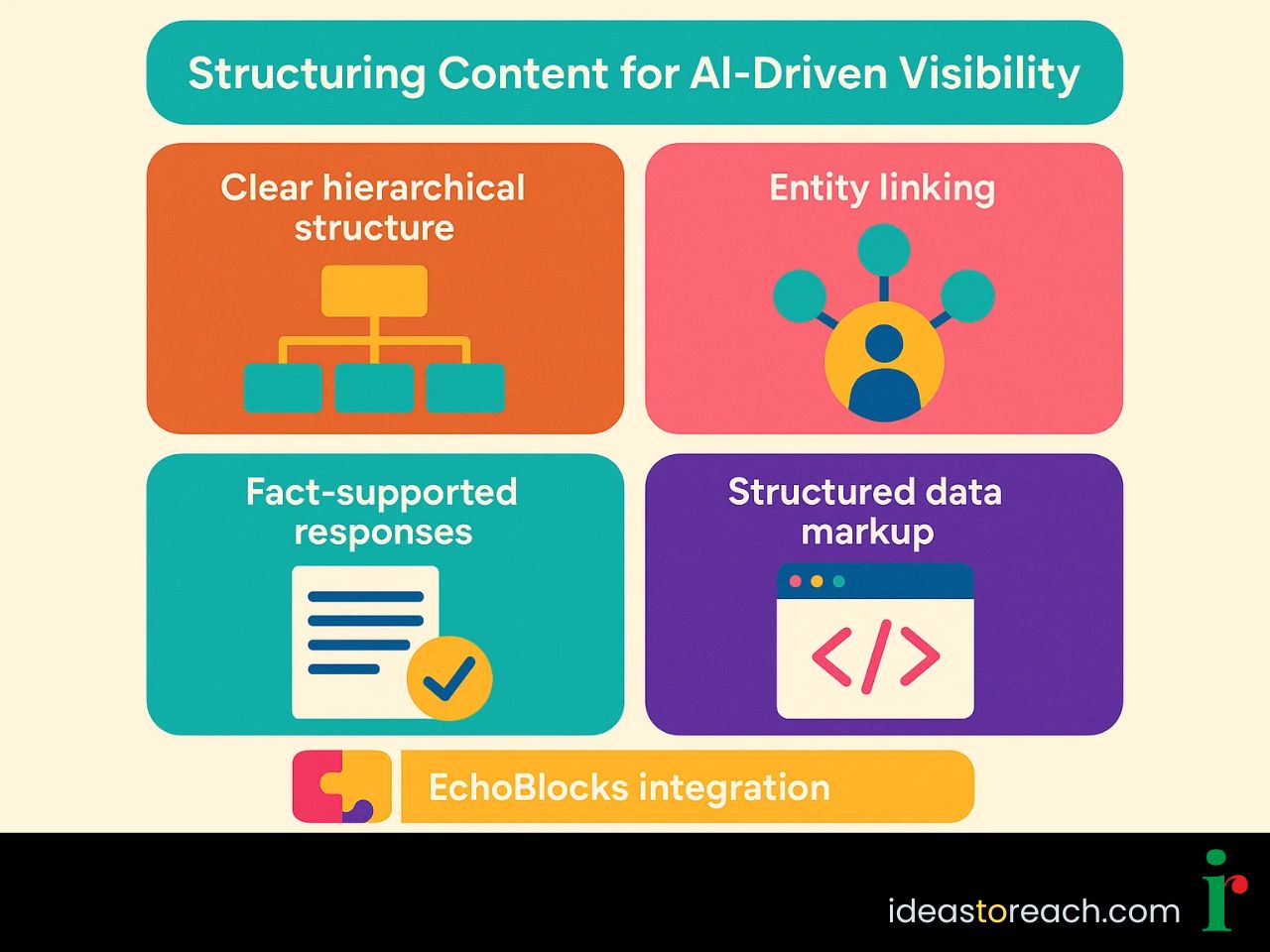 Structuring Content for AI-Driven Visibility

Clear hierarchical structure

Entity linking

Fact-supported responses

Structured data markup

</>

EchoBlocks integration

ideastoreach.com

ir